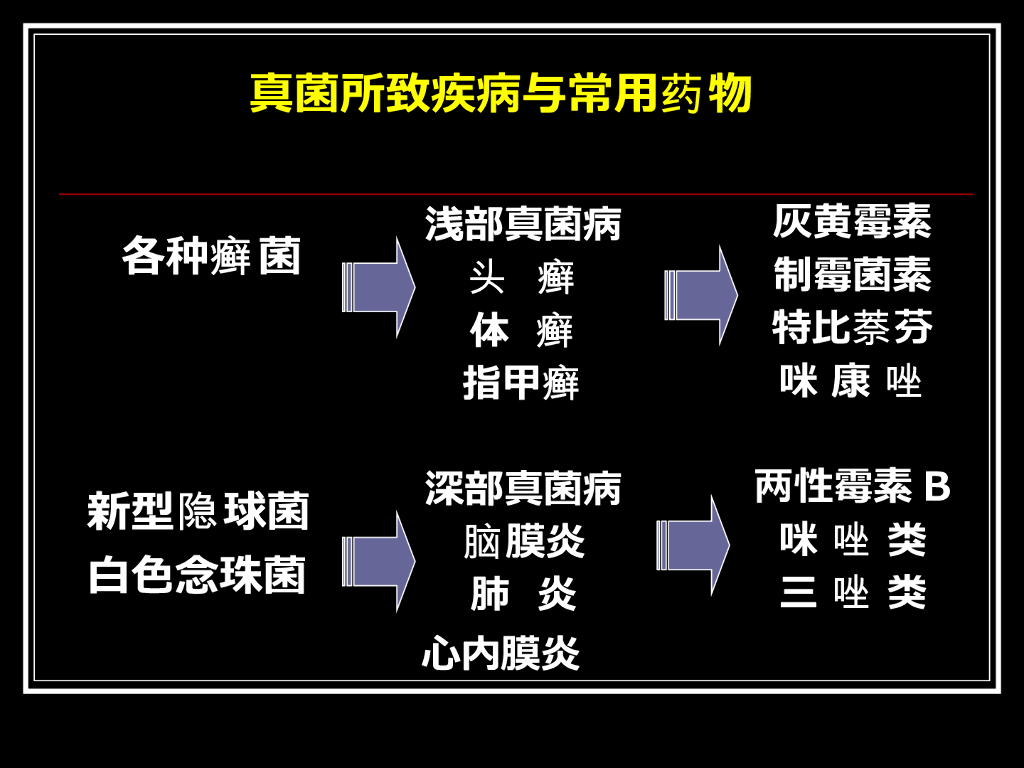 真菌所致疾病与常用药物

各种癣菌

浅部真菌病
头 癣
体 癣
指甲癣

灰黄霉素
制霉菌素
特比萘芬
咪 康 唑

新型隐球菌
白色念珠菌

深部真菌病
脑膜炎
肺 炎
心内膜炎

两性霉素 B
咪 唑 类
三 唑 类